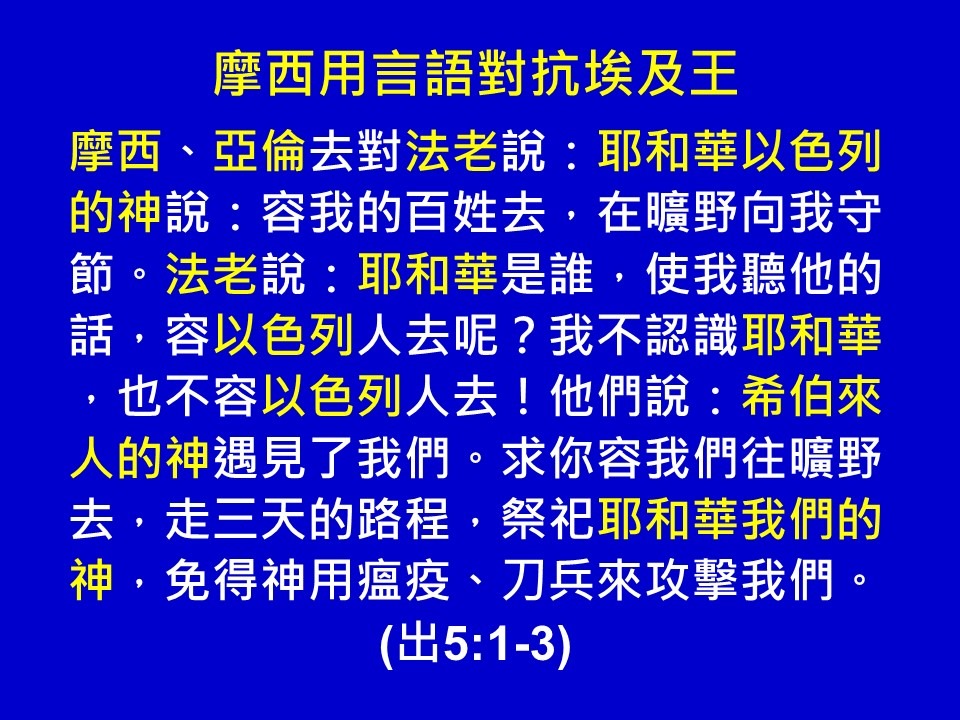 摩西用言語對抗埃及王

摩西、亞倫去對法老說：耶和華以色列的神說：容我的百姓去，在曠野向我守節。法老說：耶和華是誰，使我聽他的話，容以色列人去呢？我不認識耶和華，也不容以色列人去！他們說：希伯來人的神遇見了我們。求你容我們往曠野去，走三天的路程，祭祀耶和華我們的神，免得神用瘟疫、刀兵來攻擊我們。

(出5:1-3)